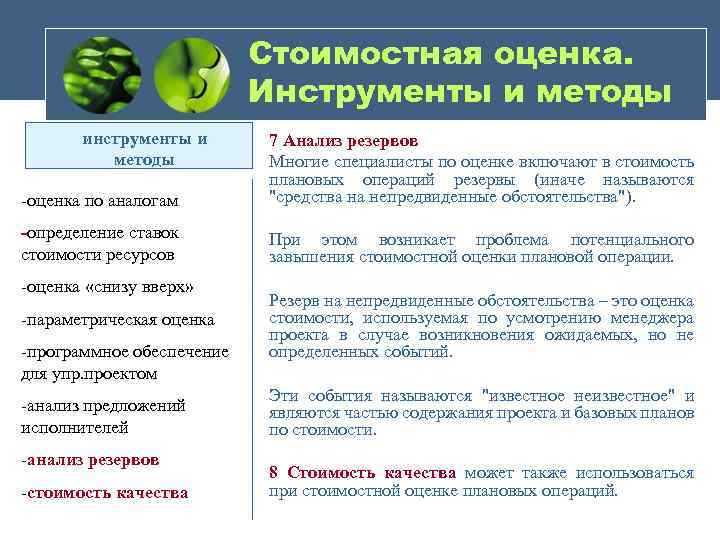 Стоимостная оценка. Инструменты и методы

инструменты и методы

-оценка по аналогам

-определение ставок стоимости ресурсов

-оценка «снизу вверх»

-параметрическая оценка

-программное обеспечение для упр.проектом

-анализ предложений исполнителей

-анализ резервов

-стоимость качества

7 Анализ резервов

Многие специалисты по оценке включают в стоимость плановых операций резервы (иначе называются "средства на непредвиденные обстоятельства").

При этом возникает проблема потенциального завышения стоимостной оценки плановой операции.

Резерв на непредвиденные обстоятельства – это оценка стоимости, используемая по усмотрению менеджера проекта в случае возникновения ожидаемых, но не определенных событий.

Эти события называются "известное неизвестное" и являются частью содержания проекта и базовых планов по стоимости.

8 Стоимость качества может также использоваться при стоимостной оценке плановых операций.